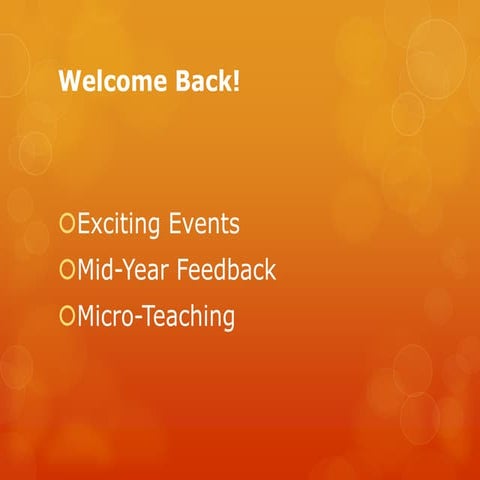 Welcome Back!

Exciting Events
Mid-Year Feedback
Micro-Teaching